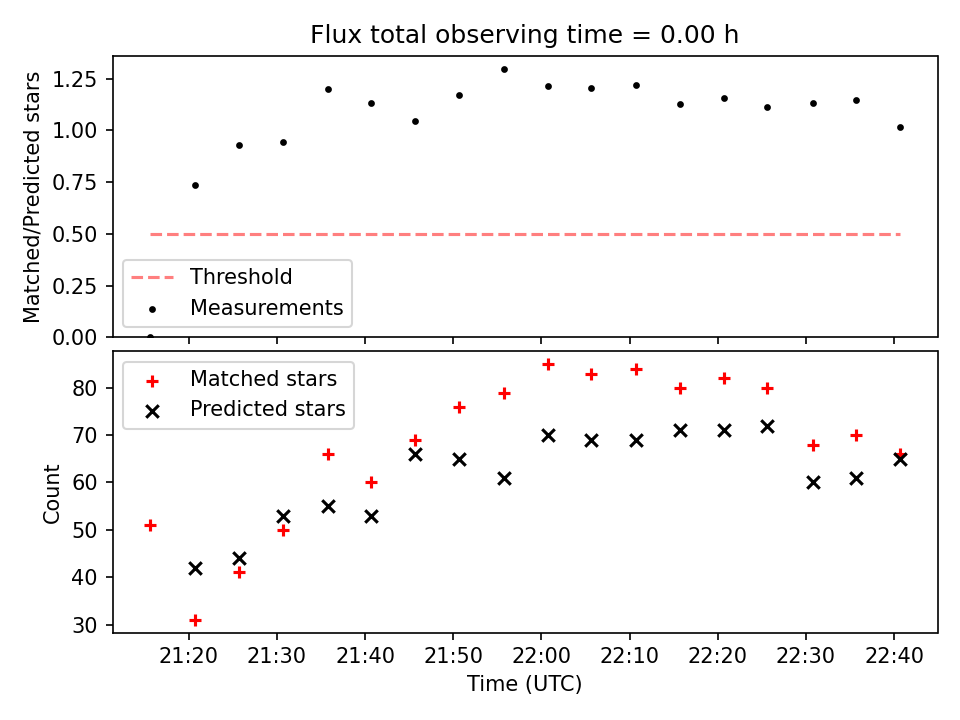 Flux total observing time = 0.00 h

Matched/Predicted stars

1.25
1.00
0.75
0.50
0.25
0.00

Threshold
Measurements

Matched stars
Predicted stars

Count

80
70
60
50
40
30

21:20
21:30
21:40
21:50
22:00
22:10
22:20
22:30
22:40

Time (UTC)